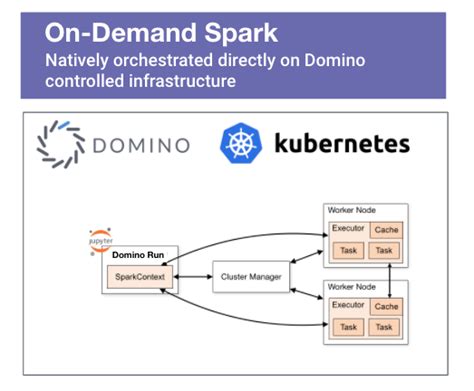 On-Demand Spark
Natively orchestrated directly on Domino controlled infrastructure

DOMINO

kubernetes

jupyter

Domino Run

SparkContext

Cluster Manager

Worker Node

Executor

Cache

Task

Task

Worker Node

Executor

Cache

Task

Task